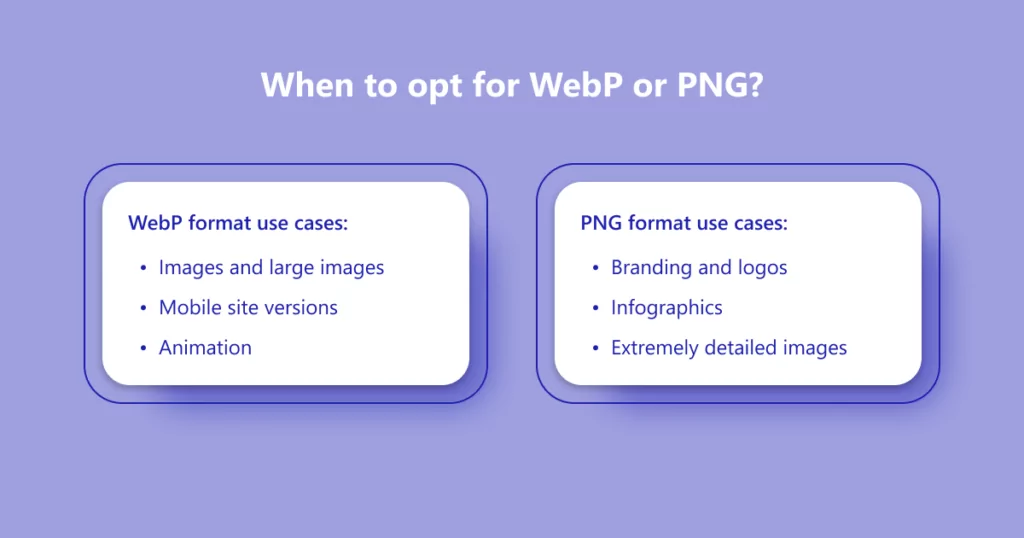 When to opt for WebP or PNG?

WebP format use cases:

- Images and large images
- Mobile site versions
- Animation

PNG format use cases:

- Branding and logos
- Infographics
- Extremely detailed images